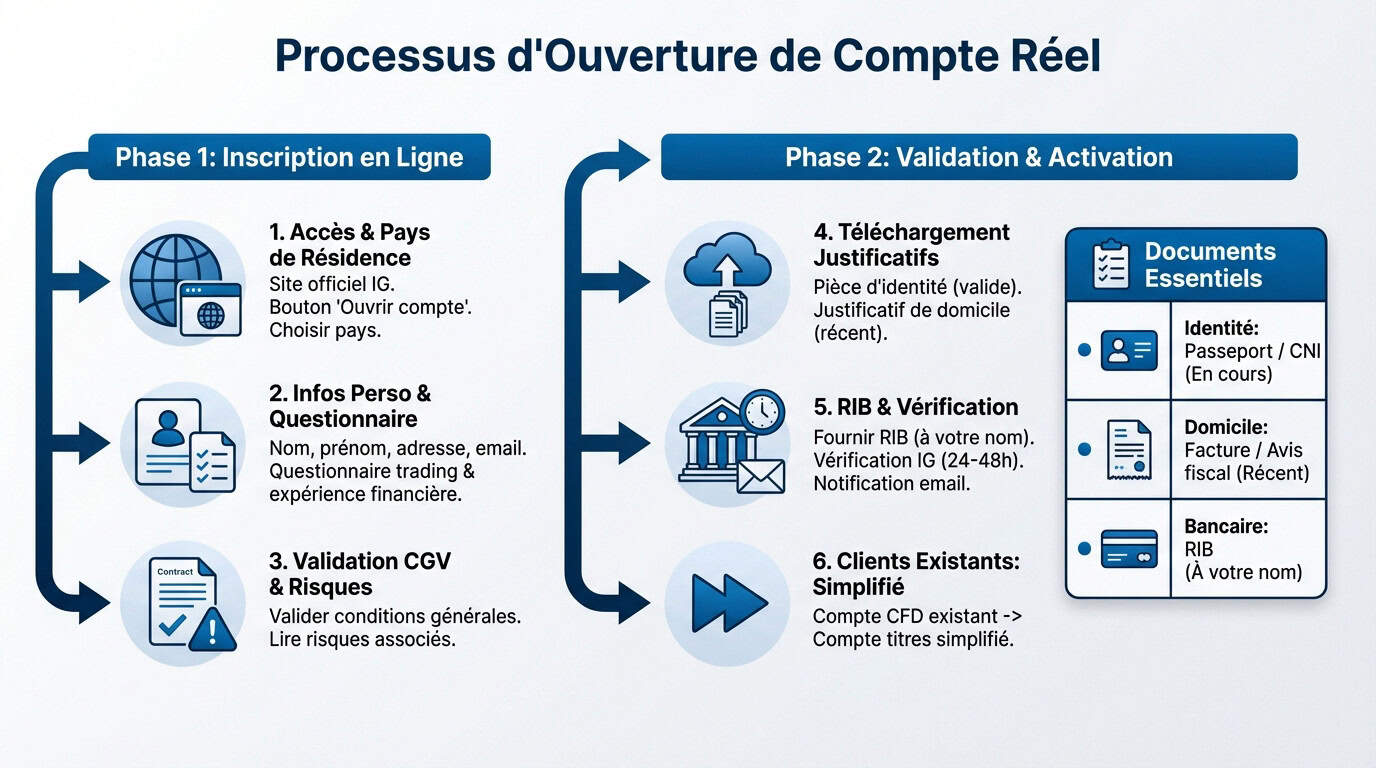 Processus d'Ouverture de Compte Réel

Phase 1: Inscription en Ligne

1. Accès & Pays de Résidence
Site officiel IG.
Bouton 'Ouvrir compte'.
Choisir pays.

2. Infos Perso & Questionnaire
Nom, prénom, adresse, email.
Questionnaire trading & expérience financière.

Contract

3. Validation CGV & Risques
Valider conditions générales.
Lire risques associés.

Phase 2: Validation & Activation

4. Téléchargement Justificatifs
Pièce d'identité (valide).
Justificatif de domicile (récent).

5. RIB & Vérification
Fournir RIB (à votre nom).
Vérification IG (24-48h).
Notification email.

6. Clients Existants: Simplifié
Compte CFD existant -> Compte titres simplifié.

Documents Essentiels

Identité:
Passeport / CNI (En cours)

Domicile:
Facture / Avis fiscal (Récent)

Bancaire:
RIB
(À votre nom)